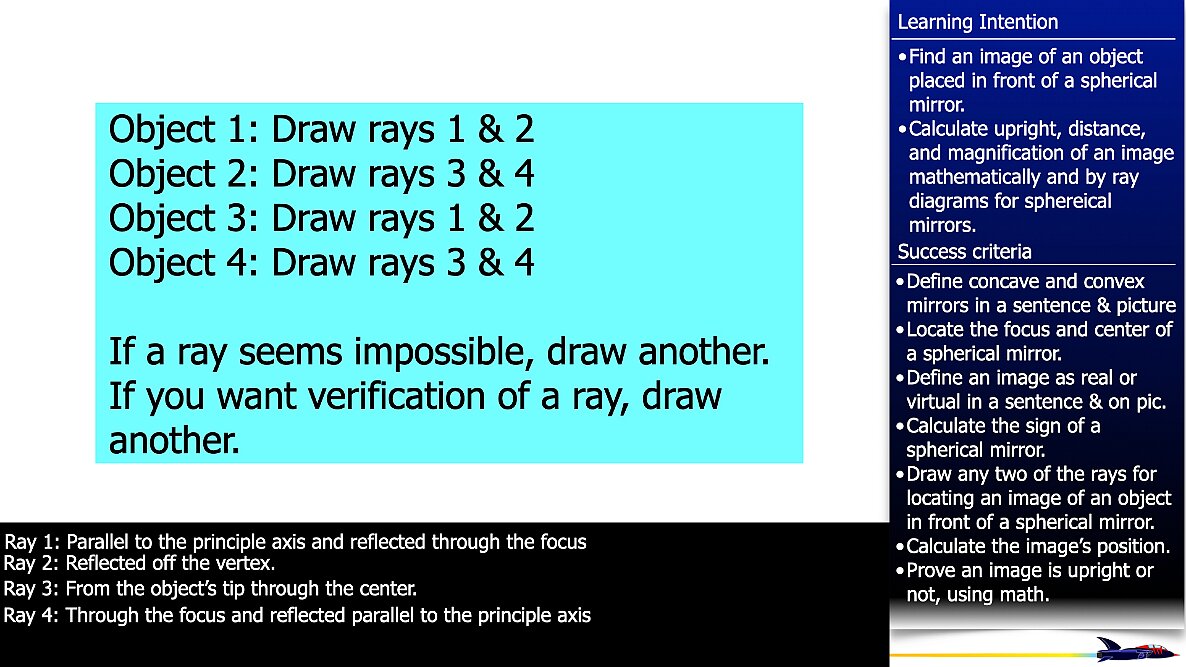 Object 1: Draw rays 1 & 2
Object 2: Draw rays 3 & 4
Object 3: Draw rays 1 & 2
Object 4: Draw rays 3 & 4

If a ray seems impossible, draw another. If you want verification of a ray, draw another.

Ray 1: Parallel to the principle axis and reflected through the focus
Ray 2: Reflected off the vertex.
Ray 3: From the object's tip through the center.
Ray 4: Through the focus and reflected parallel to the principle axis

Learning Intention
•Find an image of an object placed in front of a spherical mirror.
•Calculate upright, distance, and magnification of an image mathematically and by ray diagrams for sphereical mirrors.

Success criteria
•Define concave and convex mirrors in a sentence & picture
•Locate the focus and center of a spherical mirror.
•Define an image as real or virtual in a sentence & on pic.
•Calculate the sign of a spherical mirror.
•Draw any two of the rays for locating an image of an object in front of a spherical mirror.
•Calculate the image's position.
•Prove an image is upright or not, using math.